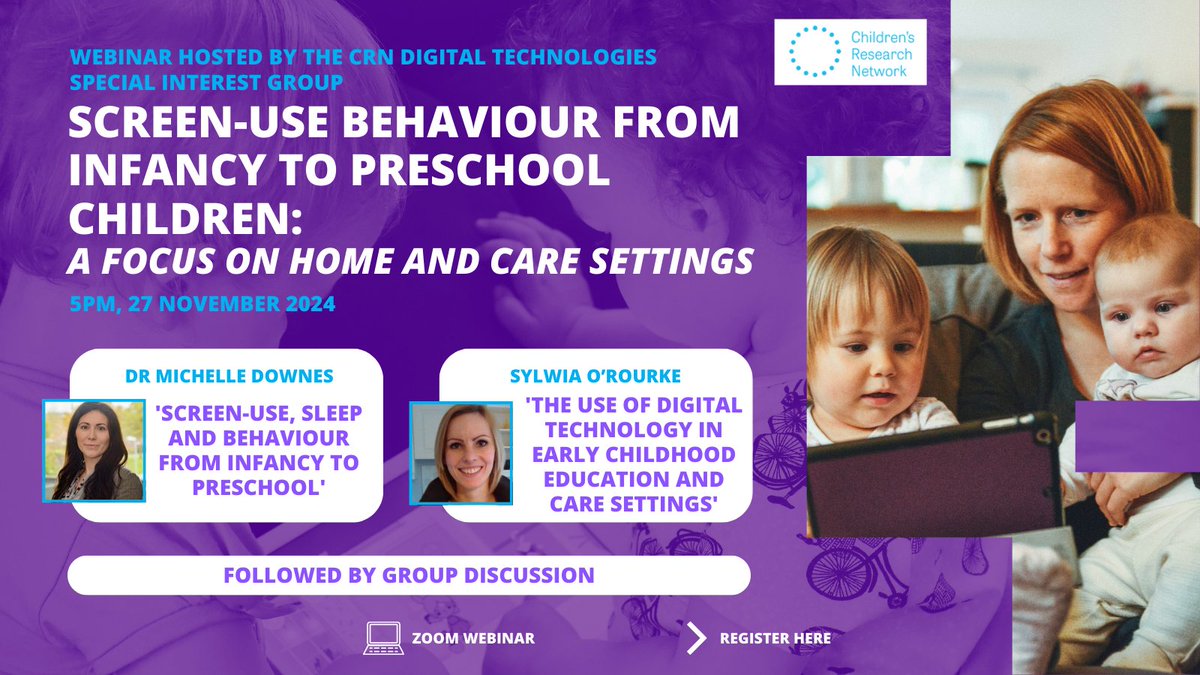 WEBINAR HOSTED BY THE CRN DIGITAL TECHNOLOGIES SPECIAL INTEREST GROUP

Children's Research Network

SCREEN-USE BEHAVIOUR FROM INFANCY TO PRESCHOOL CHILDREN:
A FOCUS ON HOME AND CARE SETTINGS

5PM, 27 NOVEMBER 2024

DR MICHELLE DOWNES
'SCREEN-USE, SLEEP AND BEHAVIOUR FROM INFANCY TO PRESCHOOL'

SYLWIA O'ROURKE
'THE USE OF DIGITAL TECHNOLOGY IN EARLY CHILDHOOD EDUCATION AND CARE SETTINGS'

FOLLOWED BY GROUP DISCUSSION

ZOOM WEBINAR

REGISTER HERE